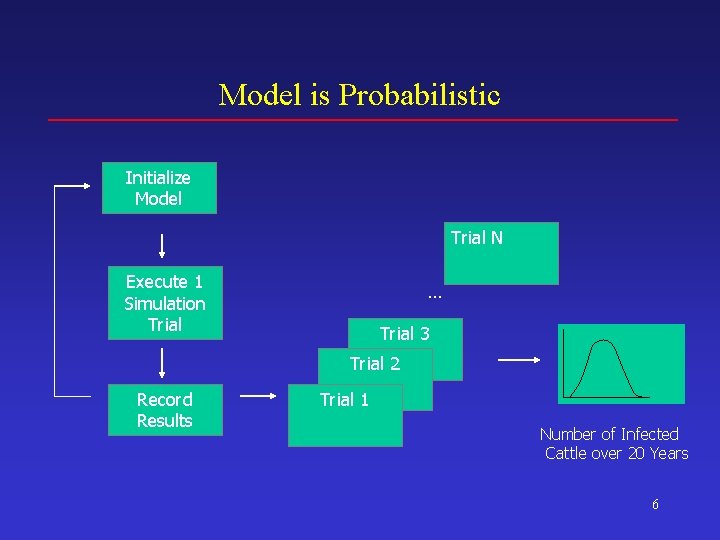 Model is Probabilistic

Initialize Model

Execute 1 Simulation Trial

Record Results

Trial N

...

Trial 3

Trial 2

Trial 1

Number of Infected Cattle over 20 Years

6